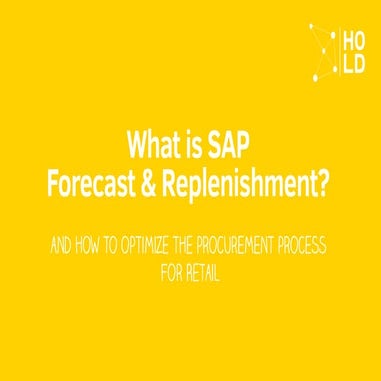 HO
LD

What is SAP
Forecast & Replenishment?

AND HOW TO OPTIMIZE THE PROCUREMENT PROCESS
FOR RETAIL